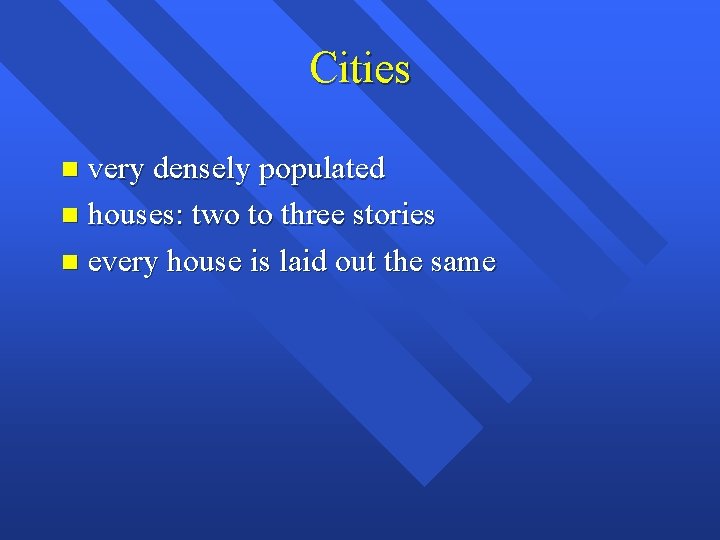 Cities

- very densely populated
- houses: two to three stories
- every house is laid out the same